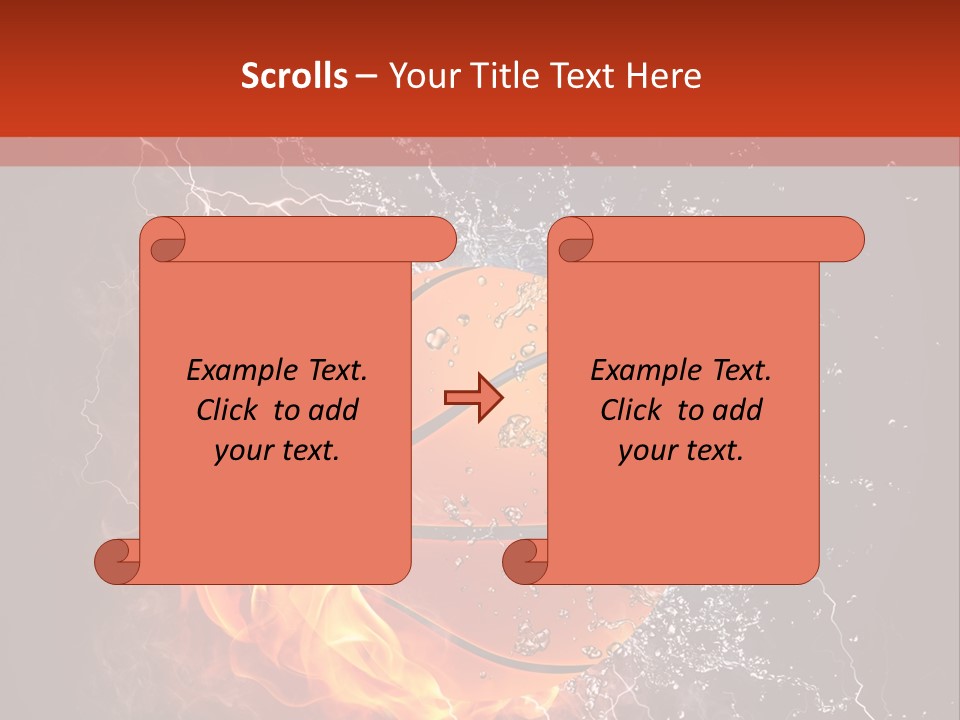 Scrolls – Your Title Text Here

Example Text. Click to add your text.

Example Text. Click to add your text.